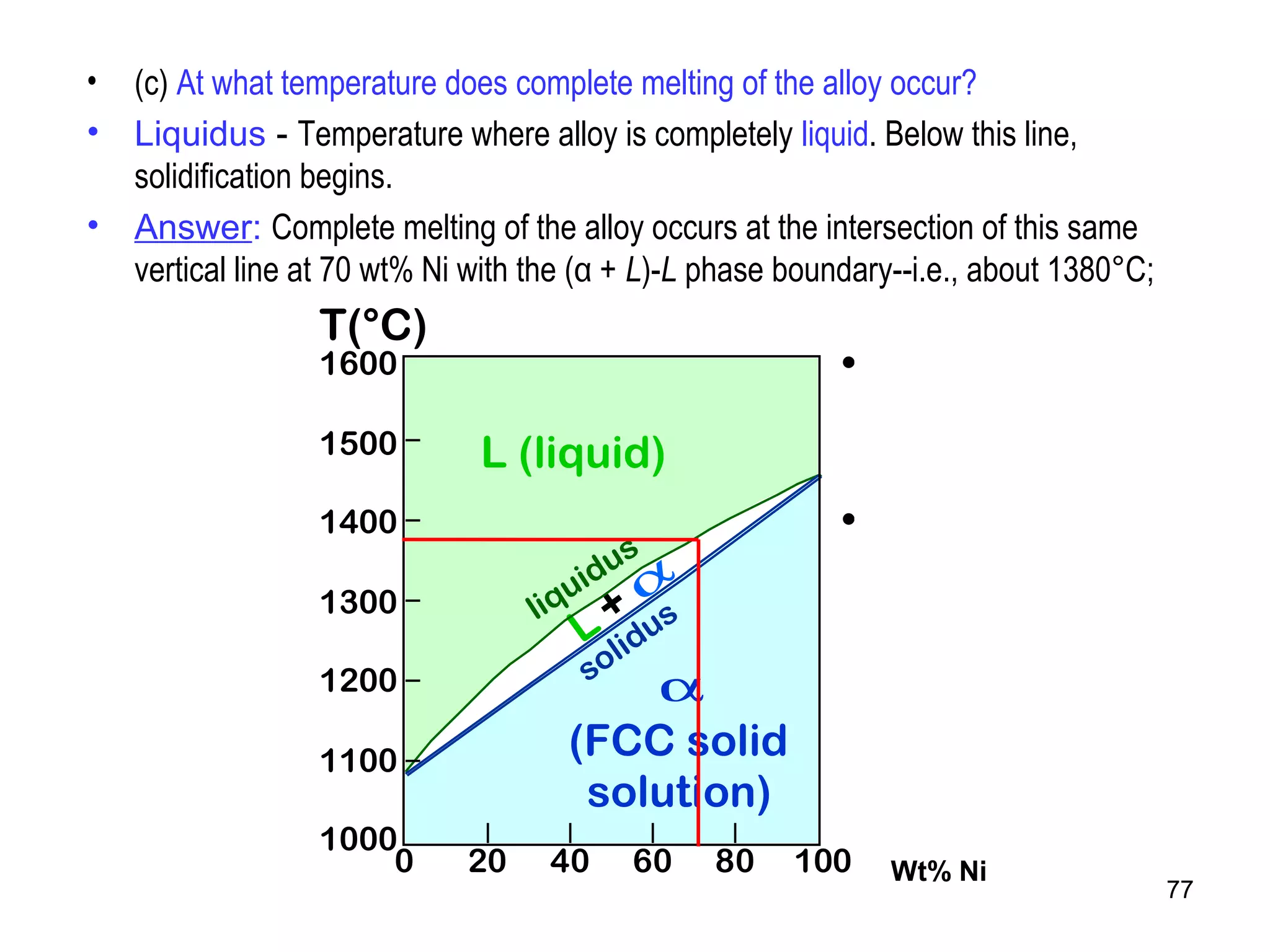 • (c) At what temperature does complete melting of the alloy occur?

• Liquidus - Temperature where alloy is completely liquid. Below this line, solidification begins.

• Answer: Complete melting of the alloy occurs at the intersection of this same vertical line at 70 wt% Ni with the (α + L)-L phase boundary--i.e., about 1380°C;

T(°C)
1600
1500
1400
1300
1200
1100
1000
L (liquid)
liquidus
L + α
solidus
α
(FCC solid solution)
0 20 40 60 80 100
Wt% Ni

•
•

77